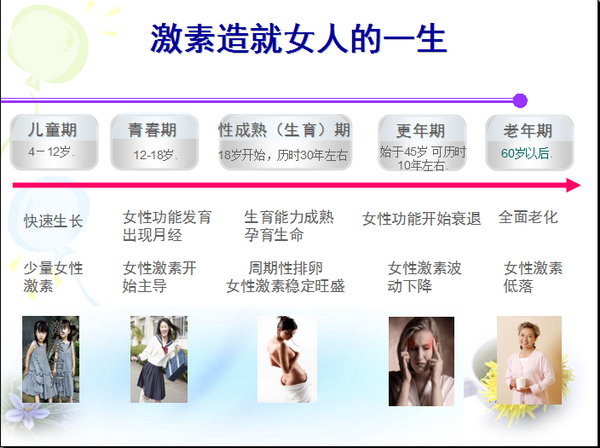 激素造就女人的一生

儿童期
4－12岁.

青春期
12-18岁.

性成熟（生育）期
18岁开始，历时30年左右

更年期
始于45岁 可历时10年左右.

老年期
60岁以后.

快速生长

女性功能发育
出现月经

生育能力成熟
孕育生命

女性功能开始衰退

全面老化

少量女性激素

女性激素开始主导

周期性排卵
女性激素稳定旺盛

女性激素波动下降

女性激素低落